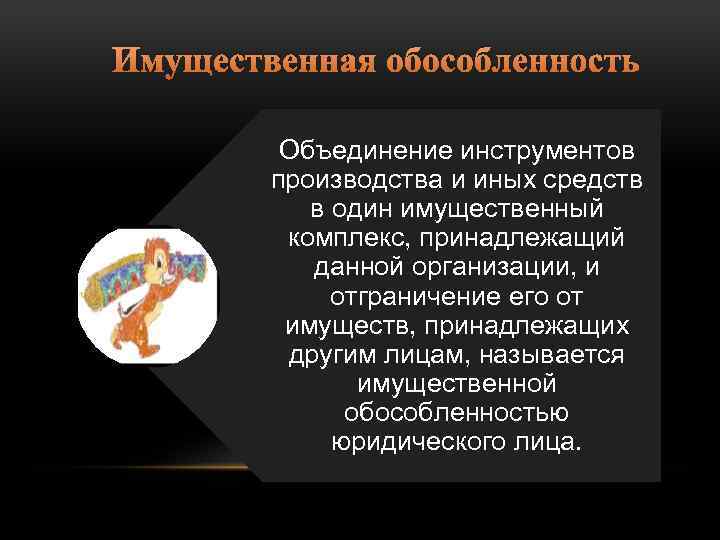 Имущественная обособленность

Объединение инструментов производства и иных средств в один имущественный комплекс, принадлежащий данной организации, и отграничение его от имуществ, принадлежащих другим лицам, называется имущественной обособленностью юридического лица.